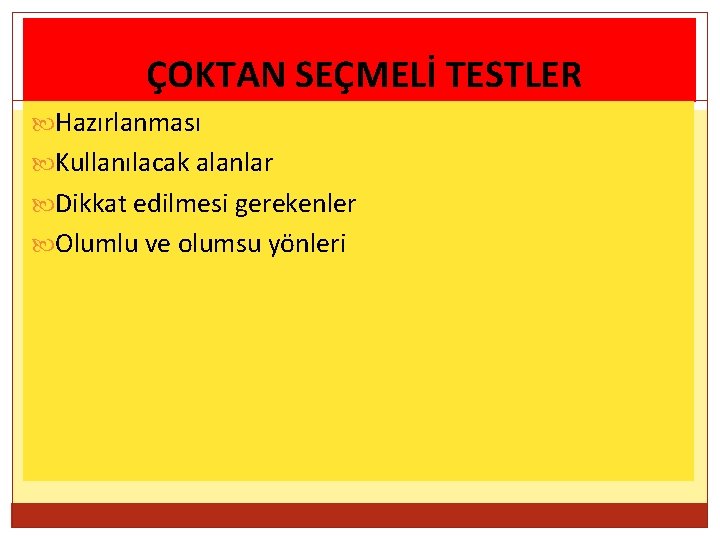 ÇOKTAN SEÇMELİ TESTLER

Hazırlanması

Kullanılacak alanlar

Dikkat edilmesi gerekenler

Olumlu ve olumsu yönleri